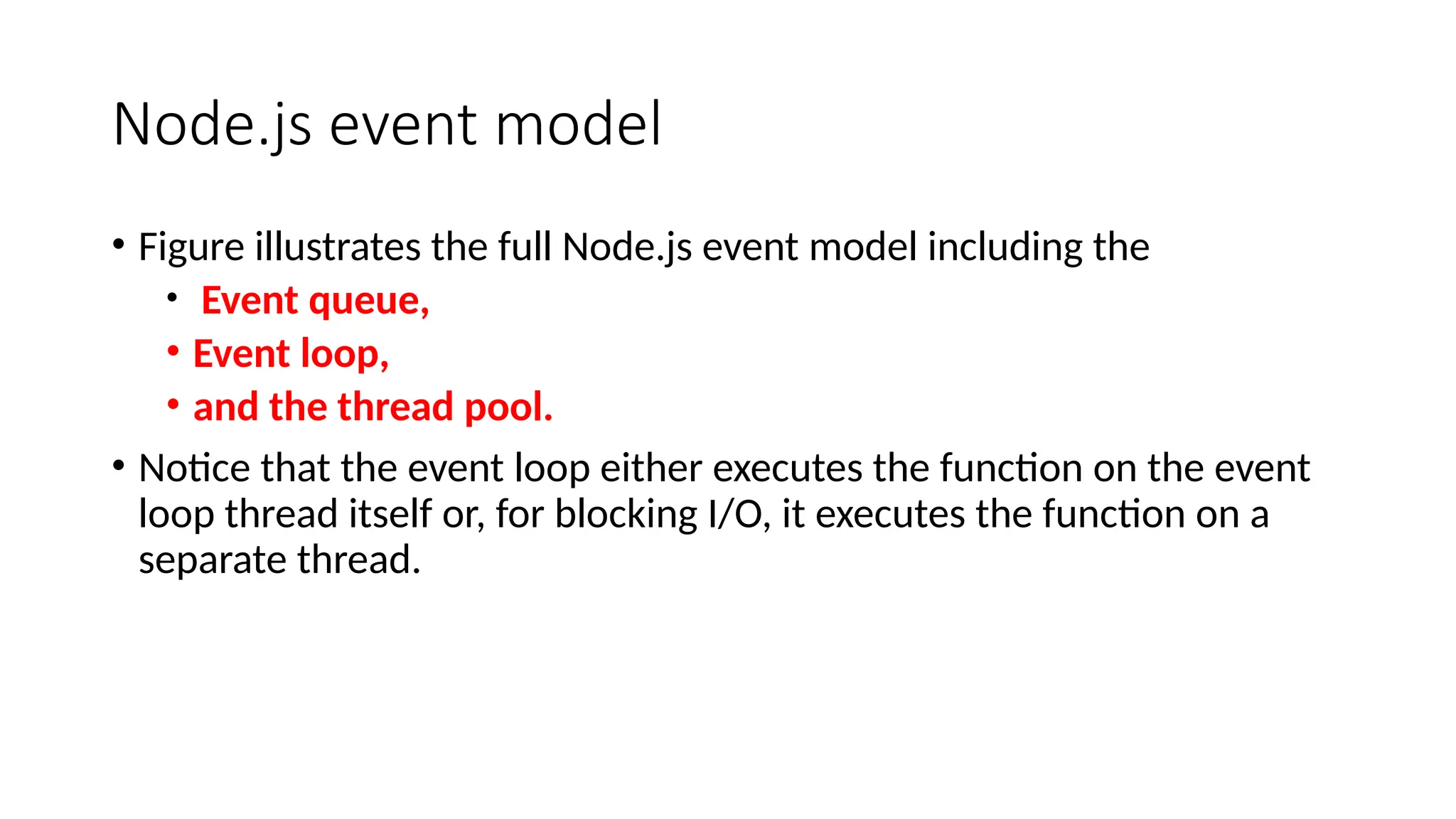 Node.js event model

• Figure illustrates the full Node.js event model including the
  • Event queue,
  • Event loop,
  • and the thread pool.
• Notice that the event loop either executes the function on the event loop thread itself or, for blocking I/O, it executes the function on a separate thread.